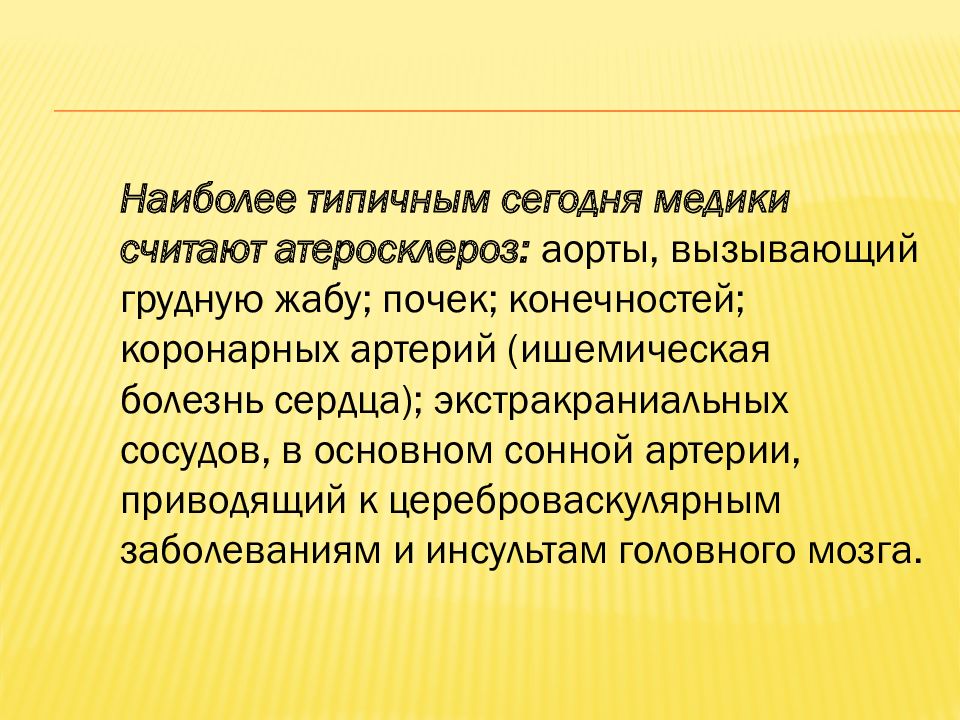 Наиболее типичным сегодня медики считают атеросклероз: аорты, вызывающий грудную жабу; почек; конечностей; коронарных артерий (ишемическая болезнь сердца); экстракраниальных сосудов, в основном сонной артерии, приводящий к цереброваскулярным заболеваниям и инсультам головного мозга.